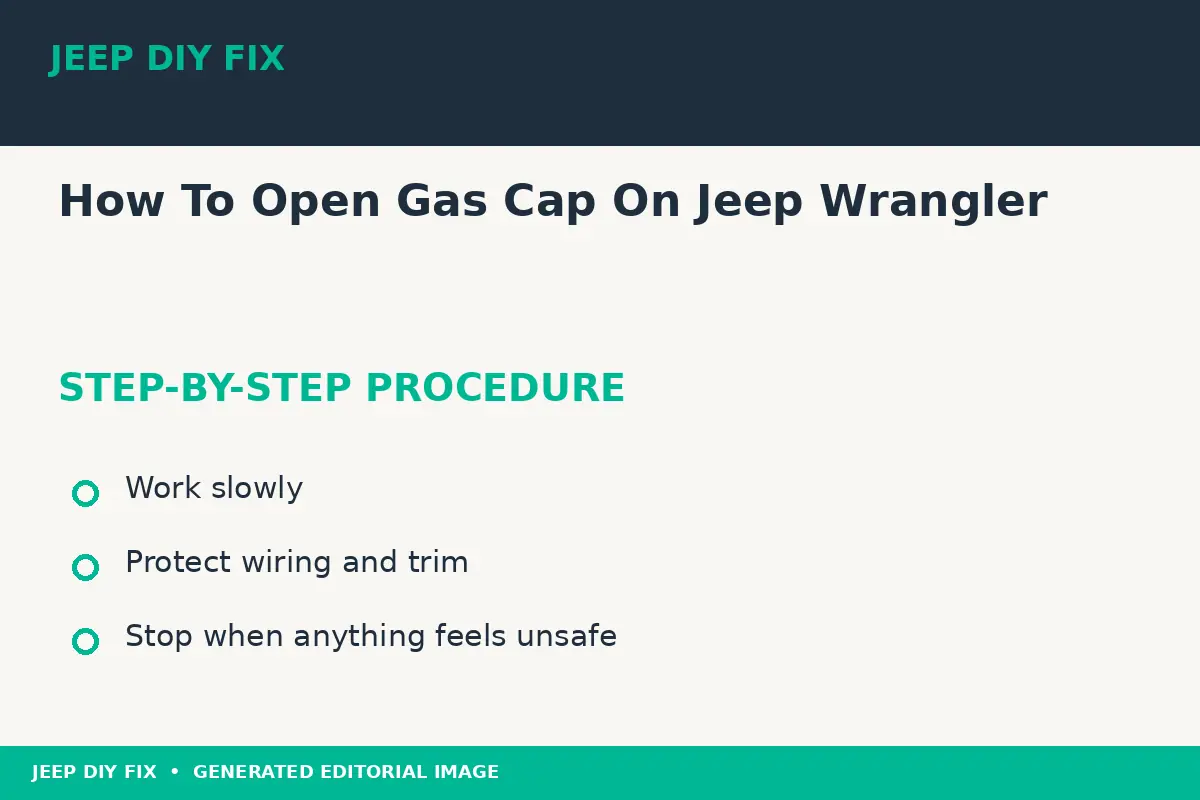 JEEP DIY FIX

How To Open Gas Cap On Jeep Wrangler

STEP-BY-STEP PROCEDURE

Work slowly

Protect wiring and trim

Stop when anything feels unsafe

JEEP DIY FIX • GENERATED EDITORIAL IMAGE